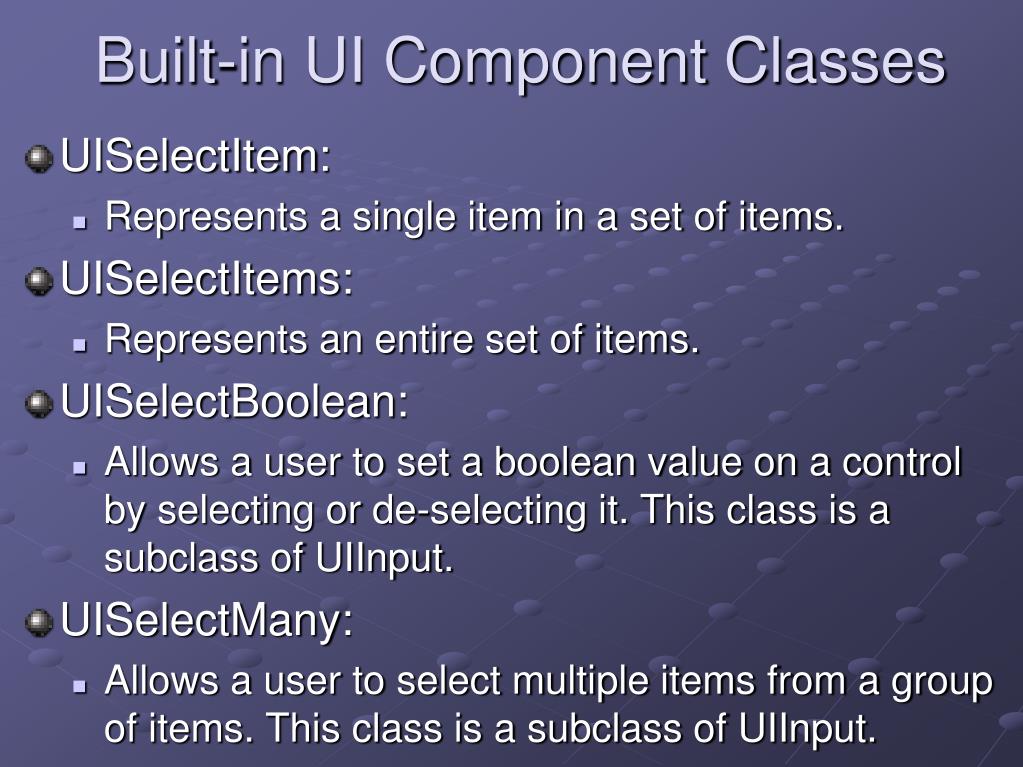 Built-in UI Component Classes

UISelectItem:

Represents a single item in a set of items.

UISelectItems:

Represents an entire set of items.

UISelectBoolean:

Allows a user to set a boolean value on a control by selecting or de-selecting it. This class is a subclass of UIInput.

UISelectMany:

Allows a user to select multiple items from a group of items. This class is a subclass of UIInput.